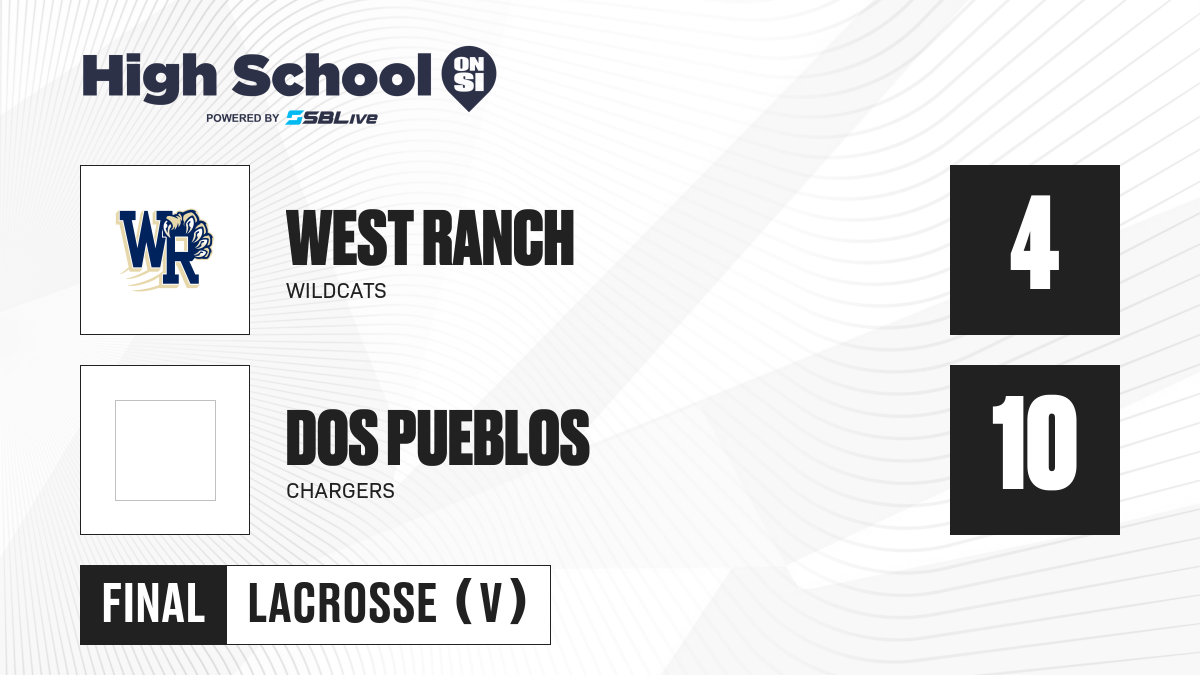 High School ON SI
POWERED BY SBLive

WR

WEST RANCH
WILDCATS

4

DOS PUEBLOS
CHARGERS

10

FINAL LACROSSE (V)